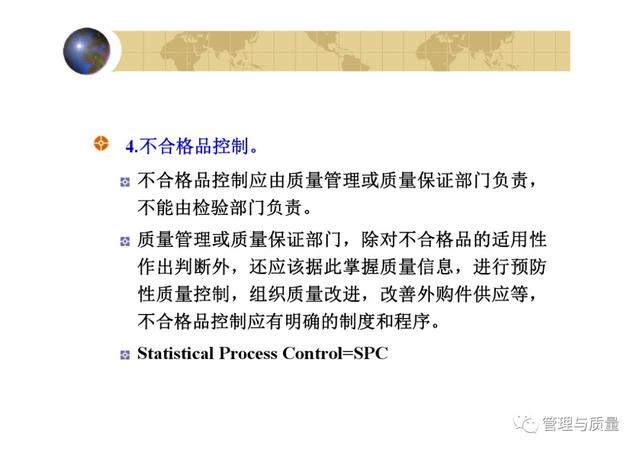 4.不合格品控制。

不合格品控制应由质量管理或质量保证部门负责，不能由检验部门负责。

质量管理或质量保证部门，除对不合格品的适用性作出判断外，还应该据此掌握质量信息，进行预防性质量控制，组织质量改进，改善外购件供应等，不合格品控制应有明确的制度和程序。

Statistical Process Control=SPC

管理与质量